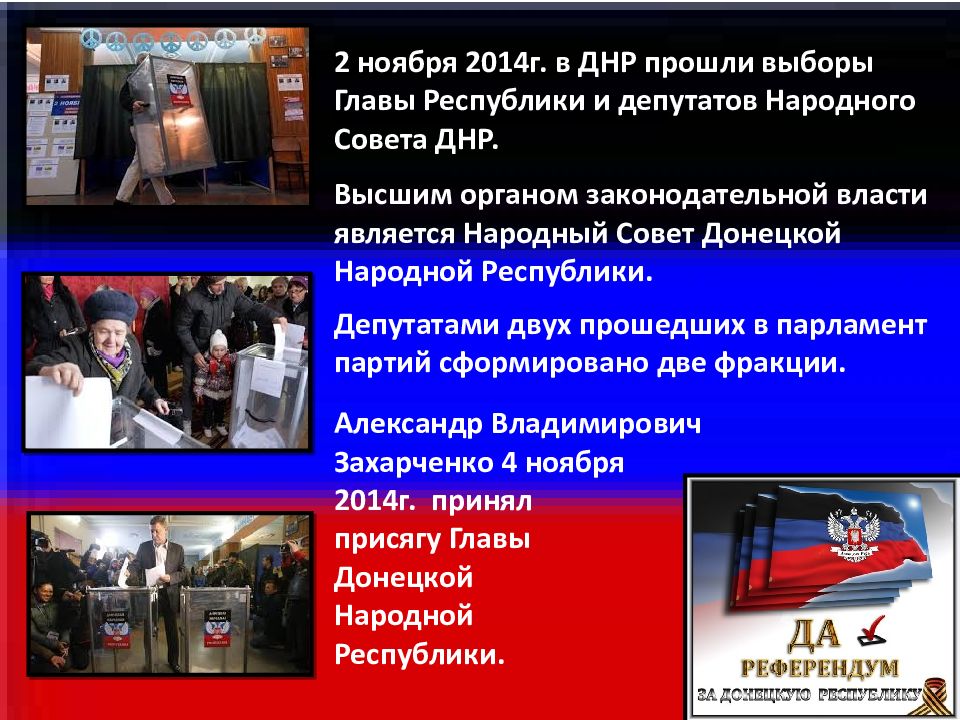 2 ноября 2014г. в ДНР прошли выборы Главы Республики и депутатов Народного Совета ДНР.

Высшим органом законодательной власти является Народный Совет Донецкой Народной Республики.

Депутатами двух прошедших в парламент партий сформировано две фракции.

Александр Владимирович Захарченко 4 ноября 2014г. принял присягу Главы Донецкой Народной Республики.

ДА
РЕФЕРЕНДУМ
ЗА ДОНЕЦКУЮ РЕСПУБЛИКУ